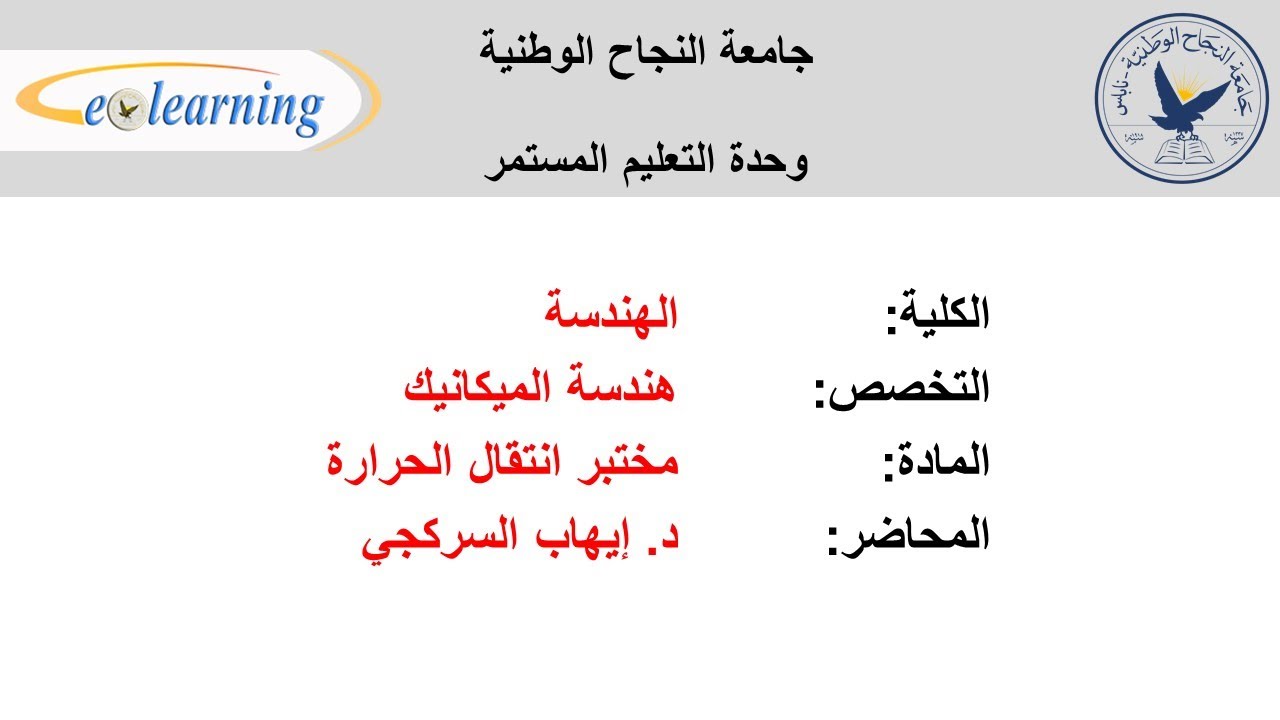 جامعة النجاح الوطنية - نابلس

جامعة النجاح الوطنية

وحدة التعليم المستمر

e learning

الكلية: الهندسة
التخصص: هندسة الميكانيك
المادة: مختبر انتقال الحرارة
المحاضر: د. إيهاب السركجي